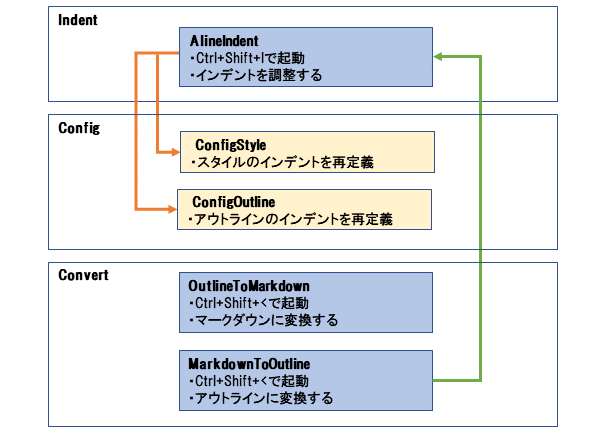 Indent

AlineIndent
・Ctrl+Shift+Iで起動
・インデントを調整する

Config

ConfigStyle
・スタイルのインデントを再定義

ConfigOutline
・アウトラインのインデントを再定義

Convert

OutlineToMarkdown
・Ctrl+Shift+<で起動
・マークダウンに変換する

MarkdownToOutline
・Ctrl+Shift+<で起動
・アウトラインに変換する